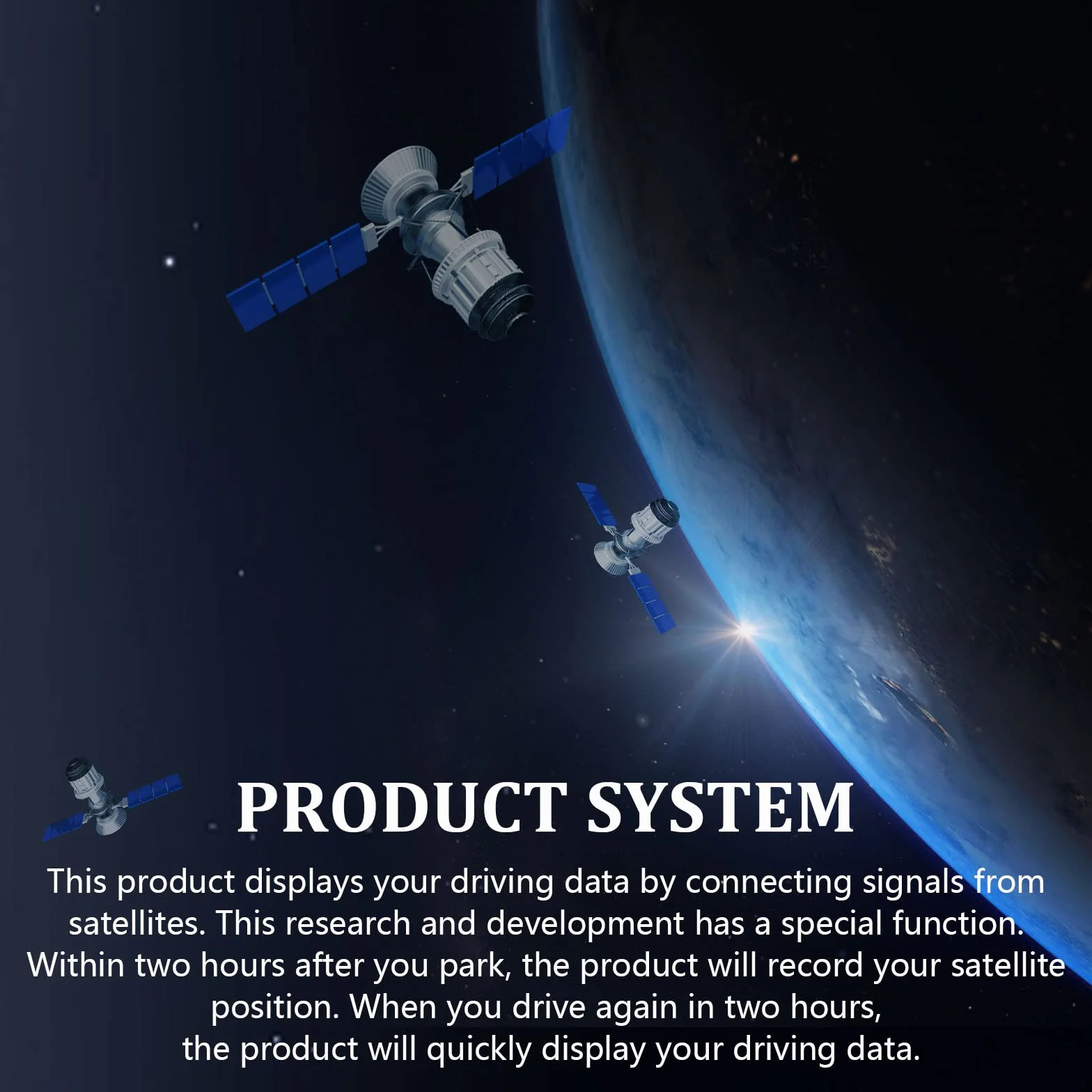 PRODUCT SYSTEM

This product displays your driving data by connecting signals from satellites. This research and development has a special function. Within two hours after you park, the product will record your satellite position. When you drive again in two hours, the product will quickly display your driving data.